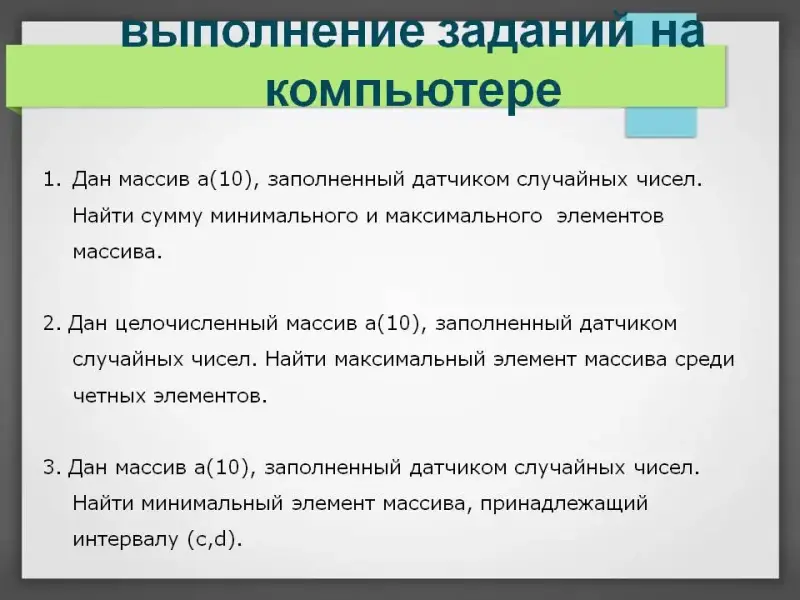 выполнение заданий на компьютере

1. Дан массив a(10), заполненный датчиком случайных чисел. Найти сумму минимального и максимального элементов массива.

2. Дан целочисленный массив a(10), заполненный датчиком случайных чисел. Найти максимальный элемент массива среди четных элементов.

3. Дан массив a(10), заполненный датчиком случайных чисел. Найти минимальный элемент массива, принадлежащий интервалу (c,d).